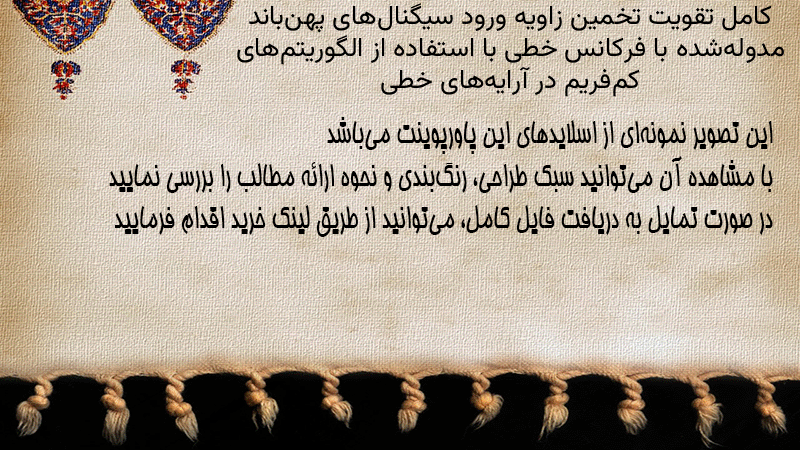 کامل تقویت تخمین زاویه ورود سیگنال‌های پهن‌باند مدوله‌شده با فرکانس خطی با استفاده از الگوریتم‌های کم‌فریم در آرایه‌های خطی

این تصویر نمونه‌ای از اسلایدهای این پاورپوینت می‌باشد
با مشاهده آن می‌توانید سبک طراحی، رنگ‌بندی و نحوه ارائه مطالب را بررسی نمایید
در صورت تمایل به دریافت فایل کامل، می‌توانید از طریق لینک خرید اقدام فرمایید